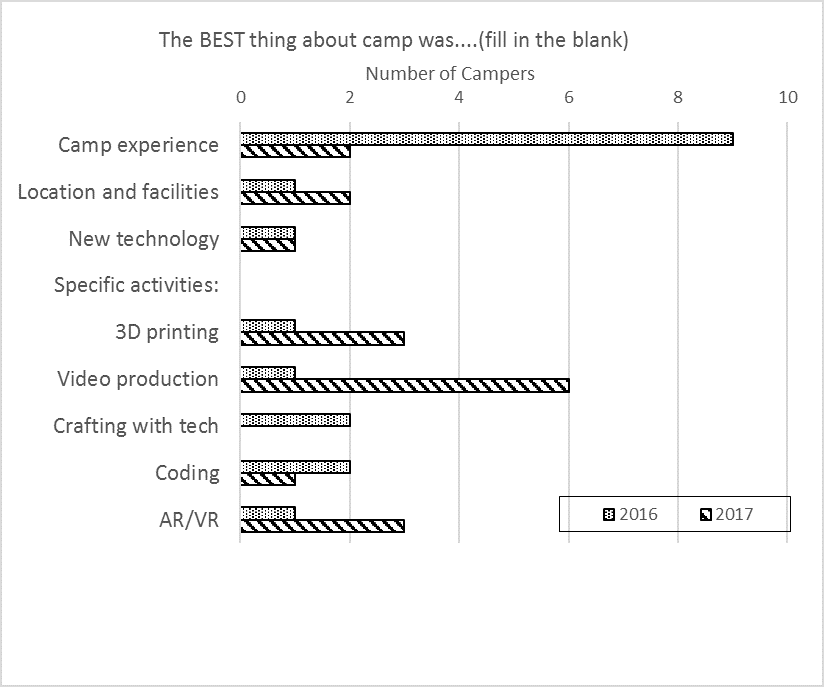 The BEST thing about camp was....(fill in the blank)

Number of Campers

0
2
4
6
8
10

Camp experience
Location and facilities
New technology
Specific activities:
3D printing
Video production
Crafting with tech
Coding
AR/VR

2016
2017